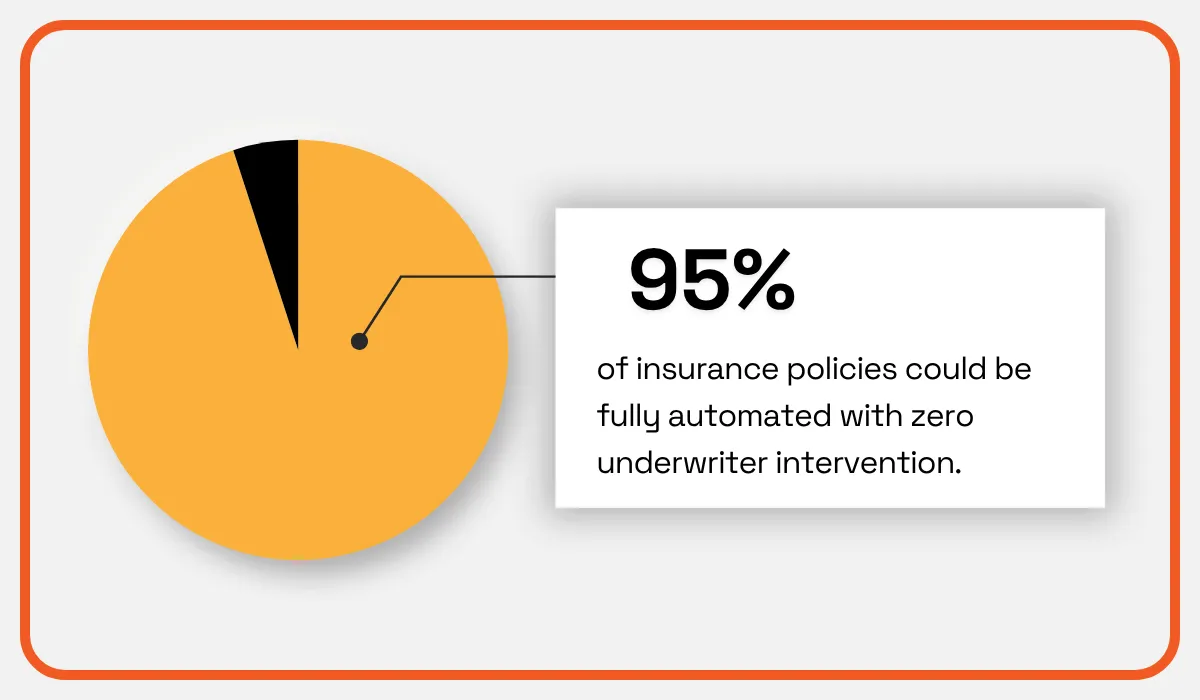 95%

of insurance policies could be fully automated with zero underwriter intervention.